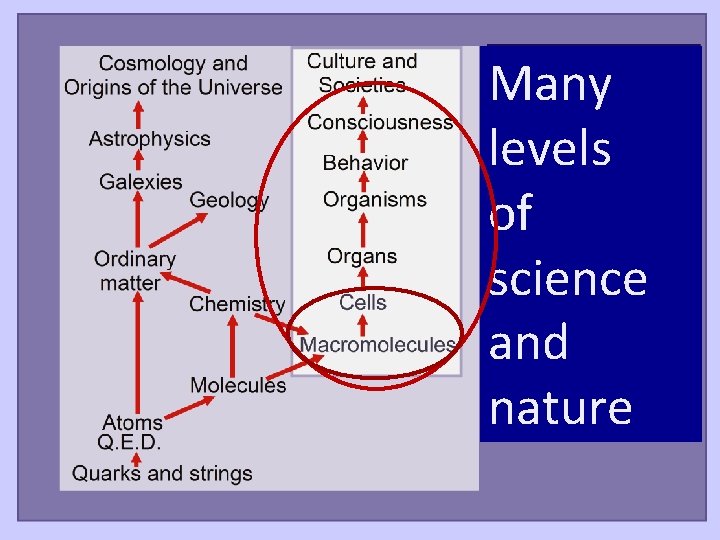 Cosmology and Origins of the Universe

Astrophysics

Galexies

Geology

Ordinary matter

Chemistry

Molecules

Atoms
Q.E.D.

Quarks and strings

Culture and Societies

Consciousness

Behavior

Organisms

Organs

Cells

Macromolecules

Many levels of science and nature